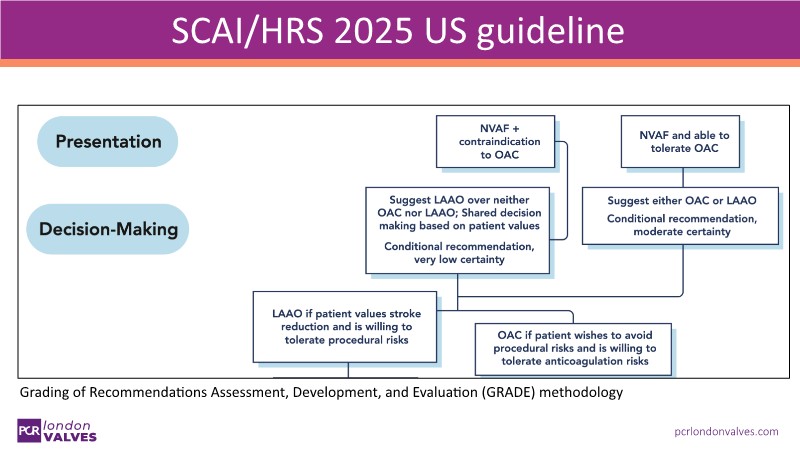 SCAI/HRS 2025 US guideline

Presentation

Decision-Making

NVAF + contraindication to OAC

NVAF and able to tolerate OAC

Suggest LAAO over neither OAC nor LAAO; Shared decision making based on patient values

Conditional recommendation, very low certainty

Suggest either OAC or LAAO

Conditional recommendation, moderate certainty

LAAO if patient values stroke reduction and is willing to tolerate procedural risks

OAC if patient wishes to avoid procedural risks and is willing to tolerate anticoagulation risks

Grading of Recommendations Assessment, Development, and Evaluation (GRADE) methodology

PCR london VALVES

pcrlondonvalves.com